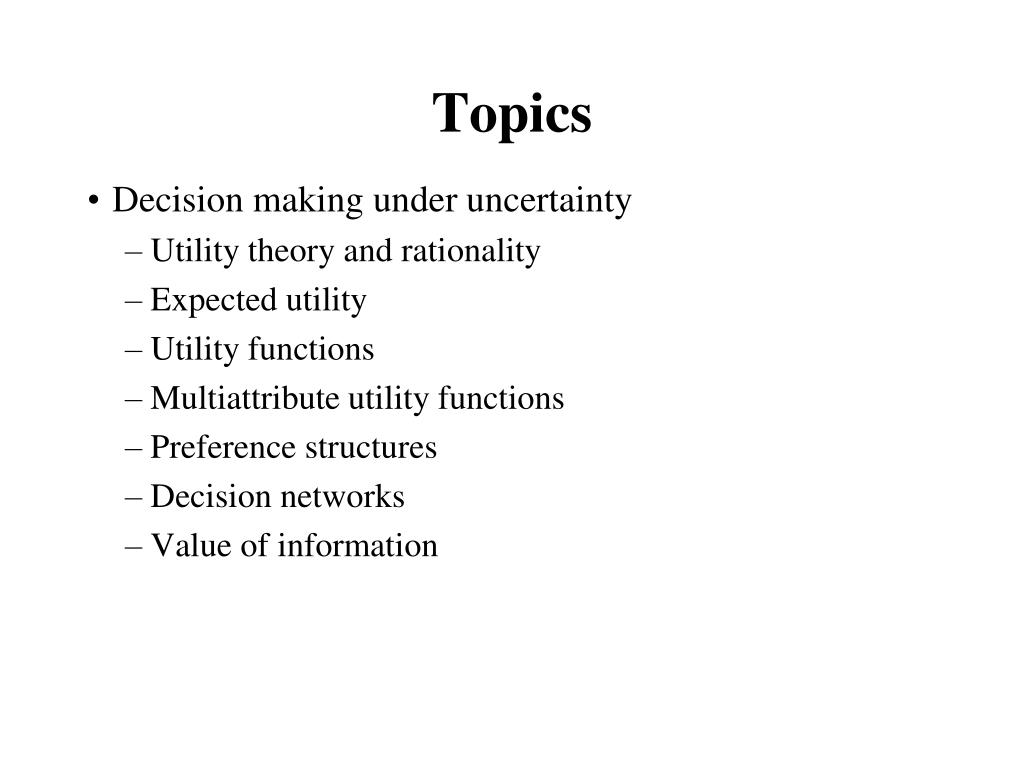 Topics

• Decision making under uncertainty
– Utility theory and rationality
– Expected utility
– Utility functions
– Multiattribute utility functions
– Preference structures
– Decision networks
– Value of information